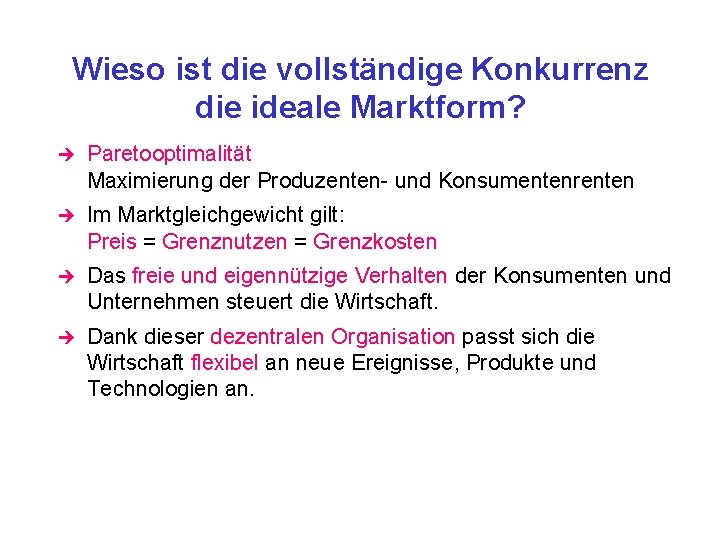 Wieso ist die vollständige Konkurrenz die ideale Marktform?

➔ Paretooptimalität
Maximierung der Produzenten- und Konsumentenrenten

➔ Im Marktgleichgewicht gilt:
Preis = Grenznutzen = Grenzkosten

➔ Das freie und eigennützige Verhalten der Konsumenten und Unternehmen steuert die Wirtschaft.

➔ Dank dieser dezentralen Organisation passt sich die Wirtschaft flexibel an neue Ereignisse, Produkte und Technologien an.